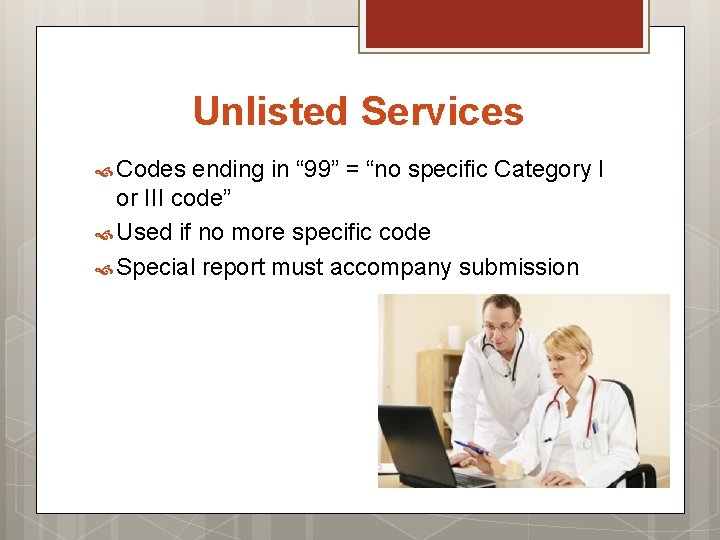 Unlisted Services

Codes ending in “99” = “no specific Category I or III code”

Used if no more specific code

Special report must accompany submission